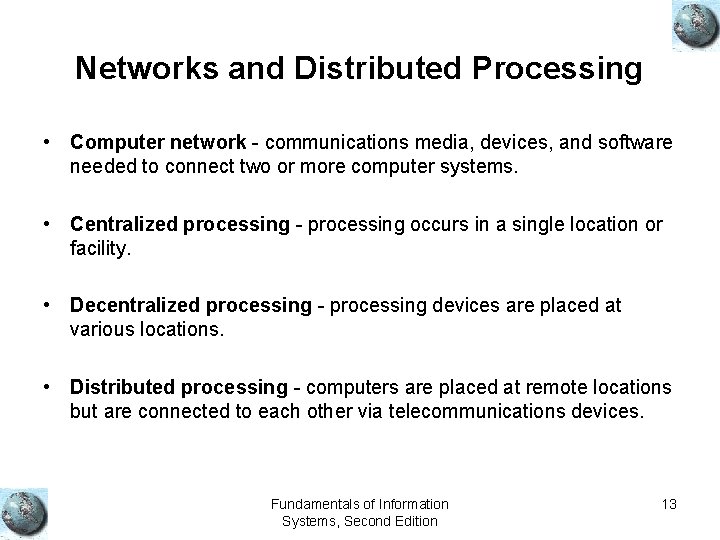 Networks and Distributed Processing

• Computer network - communications media, devices, and software needed to connect two or more computer systems.

• Centralized processing - processing occurs in a single location or facility.

• Decentralized processing - processing devices are placed at various locations.

• Distributed processing - computers are placed at remote locations but are connected to each other via telecommunications devices.

Fundamentals of Information Systems, Second Edition

13